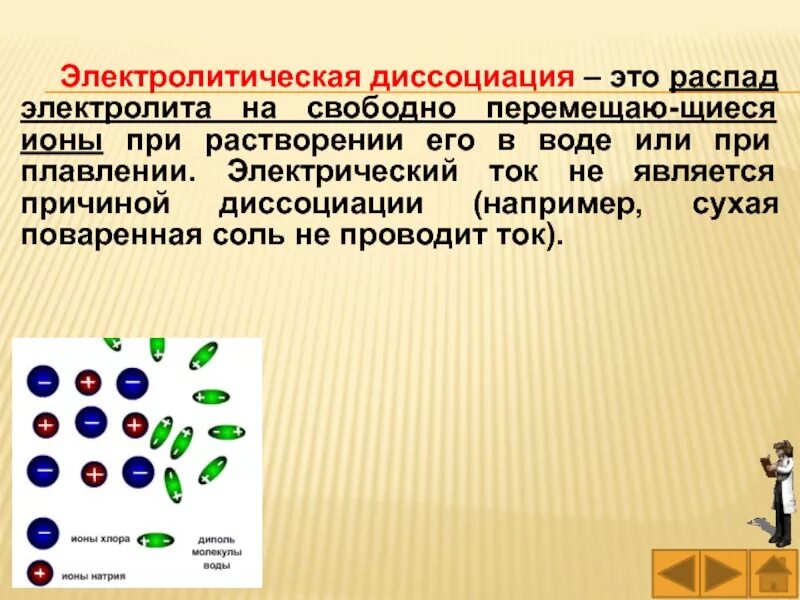 Электролитическая диссоциация – это распад электролита на свободно перемещаю-щиеся ионы при растворении его в воде или при плавлении. Электрический ток не является причиной диссоциации (например, сухая поваренная соль не проводит ток).

ионы хлора

диполь молекулы воды

ионы натрия